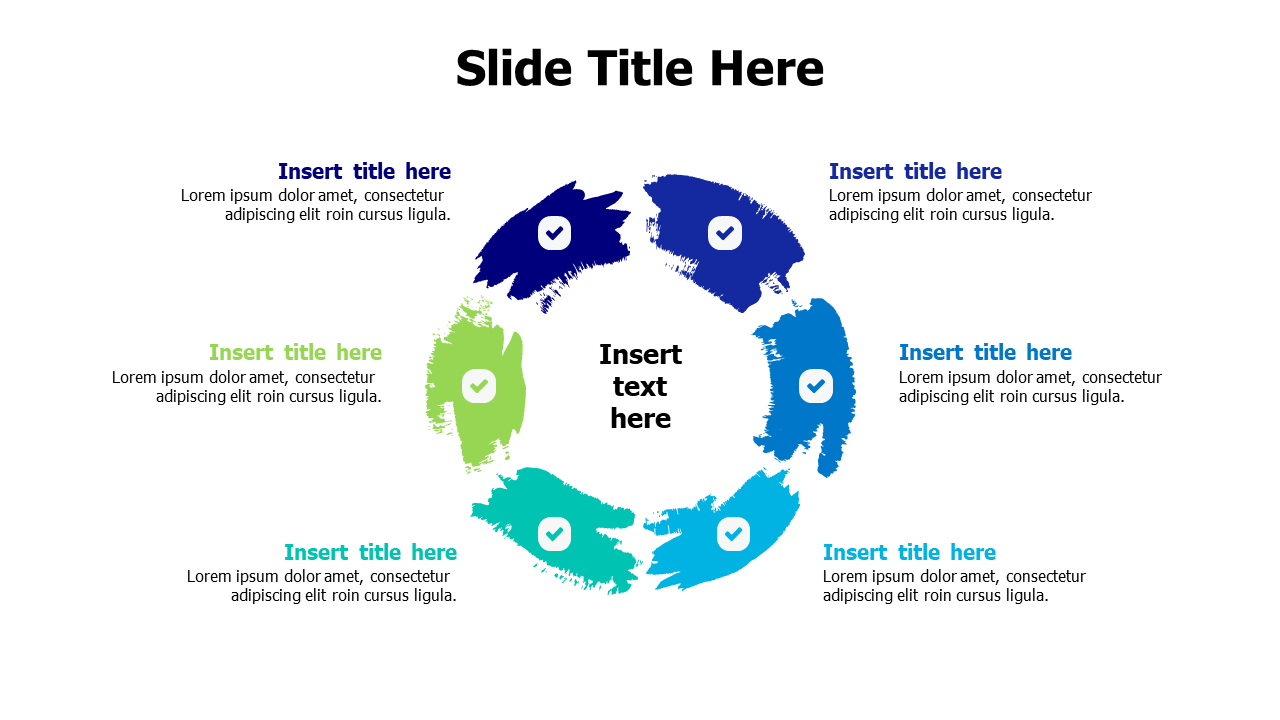 Slide Title Here

Insert title here
Lorem ipsum dolor amet, consectetur adipiscing elit roin cursus ligula.

Insert title here
Lorem ipsum dolor amet, consectetur adipiscing elit roin cursus ligula.

Insert title here
Lorem ipsum dolor amet, consectetur adipiscing elit roin cursus ligula.

Insert text here

Insert title here
Lorem ipsum dolor amet, consectetur adipiscing elit roin cursus ligula.

Insert title here
Lorem ipsum dolor amet, consectetur adipiscing elit roin cursus ligula.

Insert title here
Lorem ipsum dolor amet, consectetur adipiscing elit roin cursus ligula.